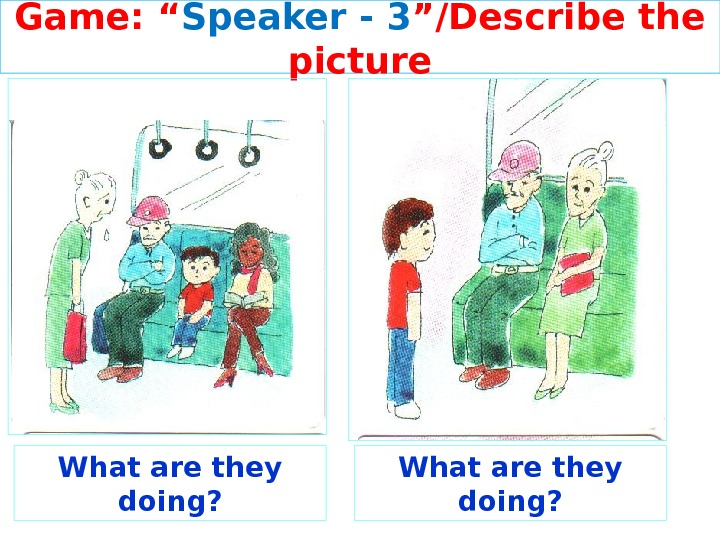 Game: “Speaker - 3”/Describe the picture

What are they doing?

What are they doing?